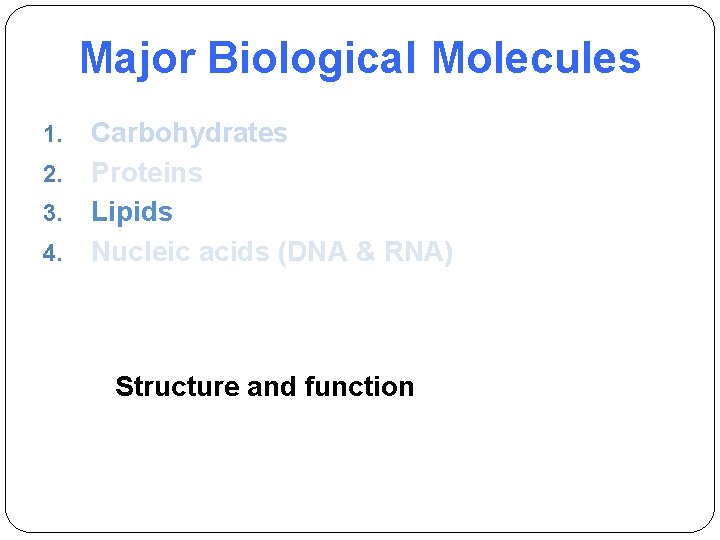 Major Biological Molecules

1. Carbohydrates
2. Proteins
3. Lipids
4. Nucleic acids (DNA & RNA)

Structure and function